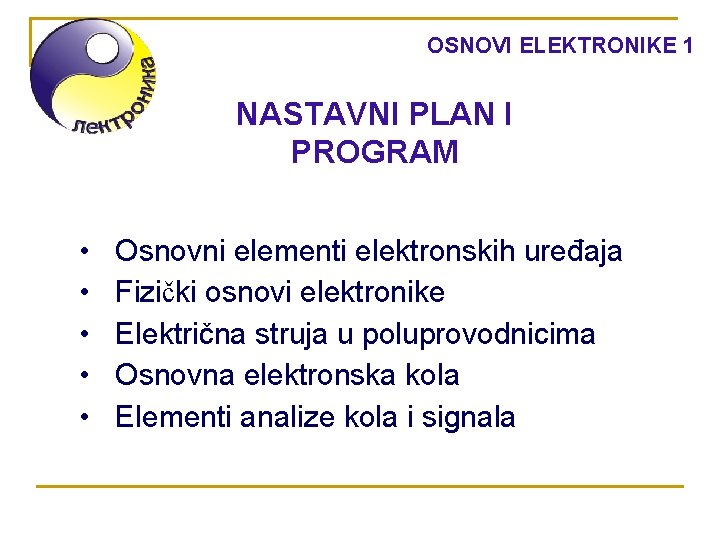 лектроника

OSNOVI ELEKTRONIKE 1

NASTAVNI PLAN I PROGRAM

• Osnovni elementi elektronskih uređaja
• Fizički osnovi elektronike
• Električna struja u poluprovodnicima
• Osnovna elektronska kola
• Elementi analize kola i signala